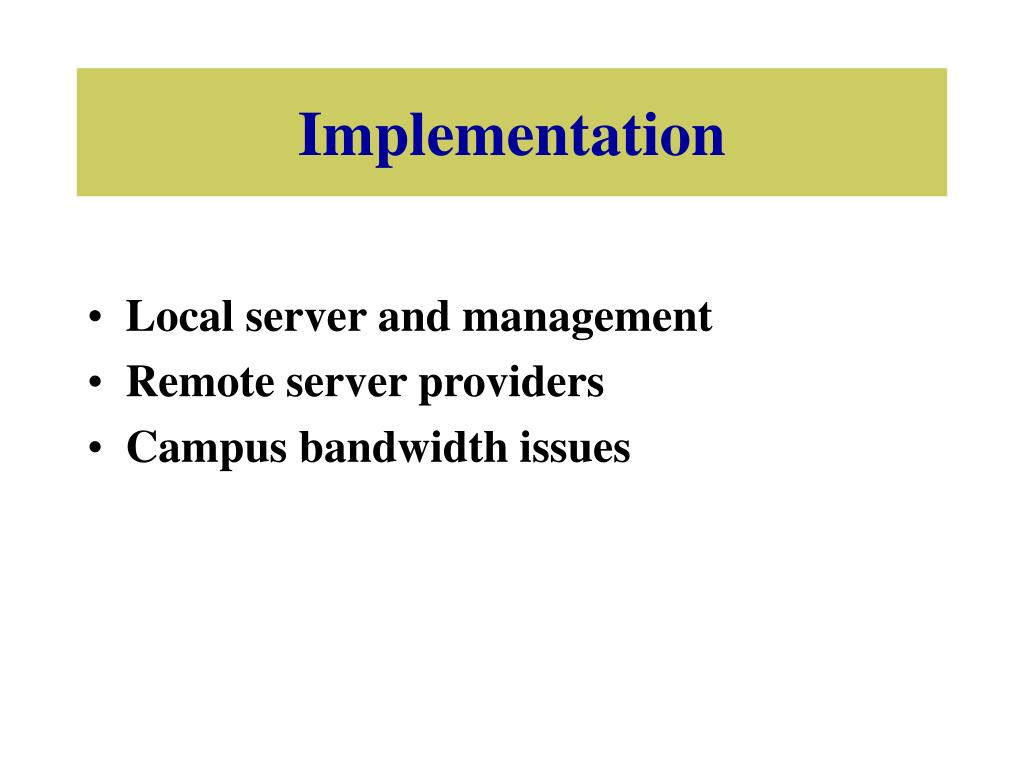 Implementation

• Local server and management
• Remote server providers
• Campus bandwidth issues